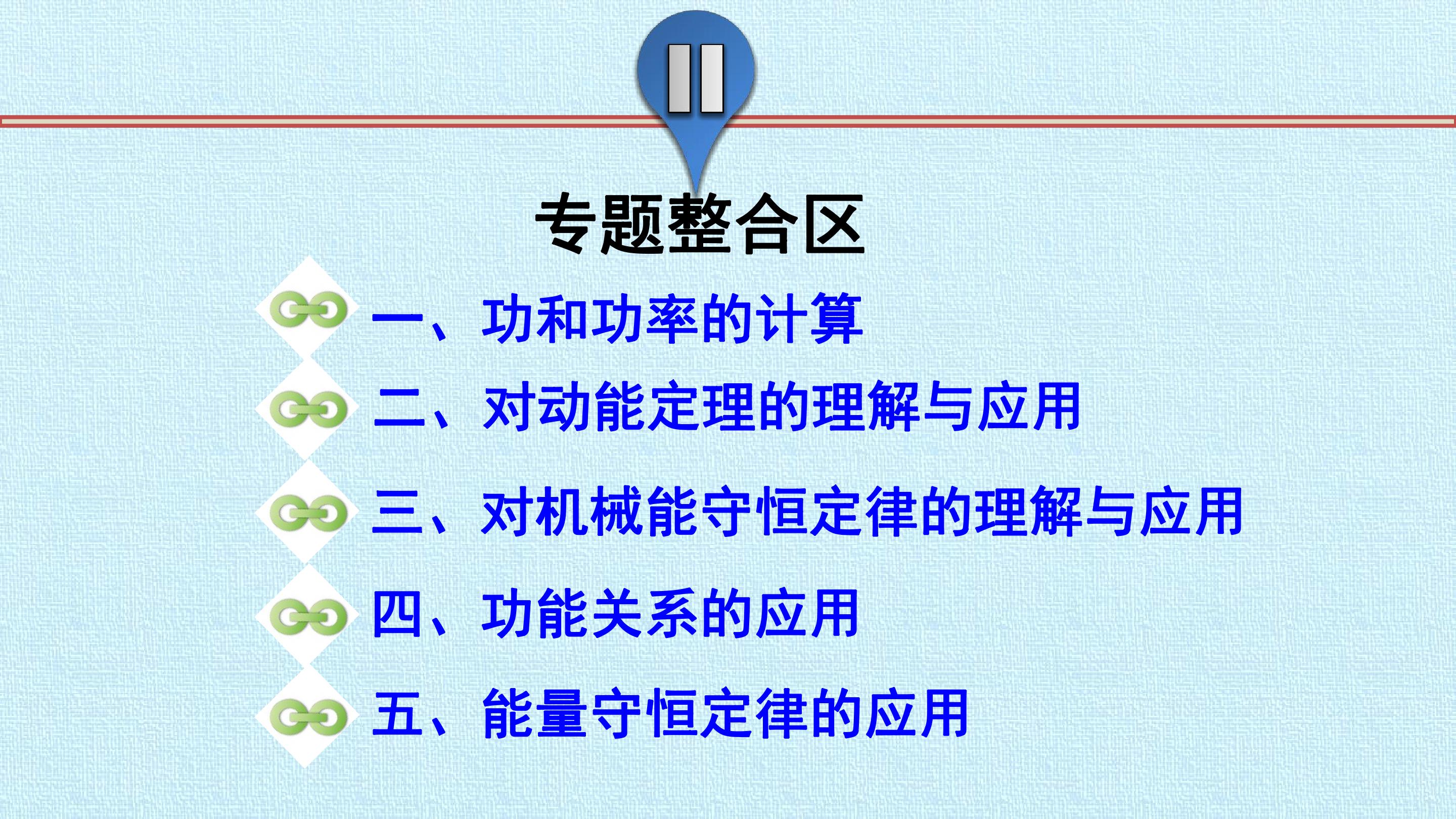 Ⅱ

专题整合区

一、功和功率的计算

二、对动能定理的理解与应用

三、对机械能守恒定律的理解与应用

四、功能关系的应用

五、能量守恒定律的应用